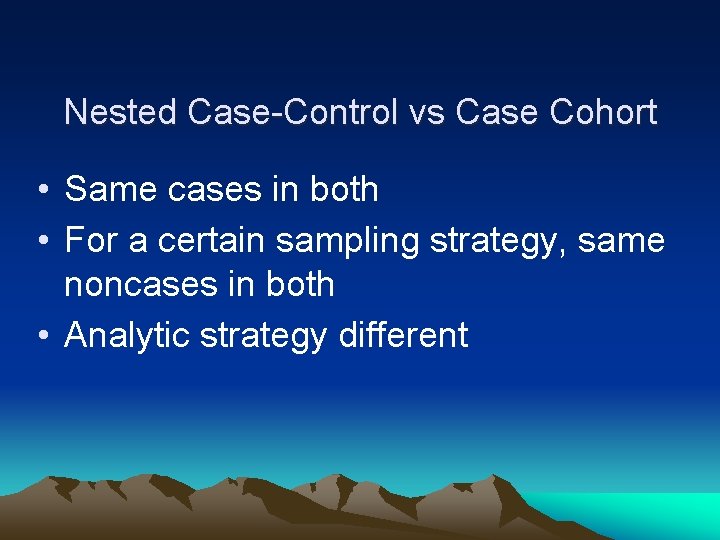 Nested Case-Control vs Case Cohort

• Same cases in both
• For a certain sampling strategy, same noncases in both
• Analytic strategy different